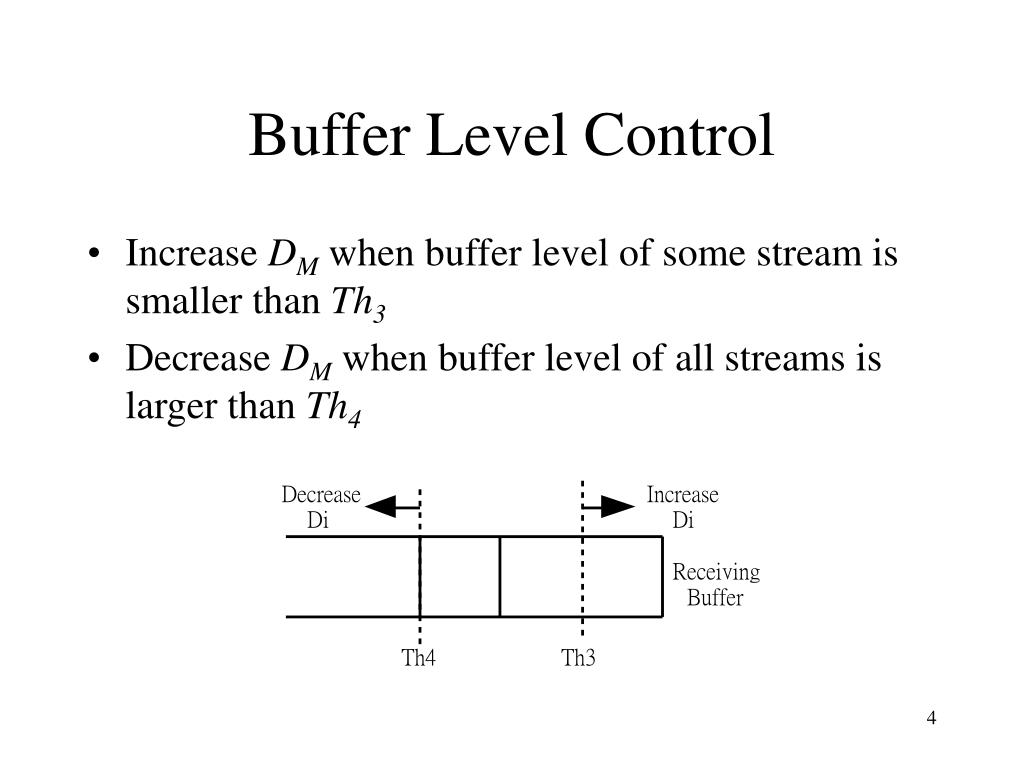 Buffer Level Control

• Increase $D_M$ when buffer level of some stream is smaller than $Th_3$

• Decrease $D_M$ when buffer level of all streams is larger than $Th_4$

Decrease Di

Increase Di

Receiving Buffer

Th4

Th3

4